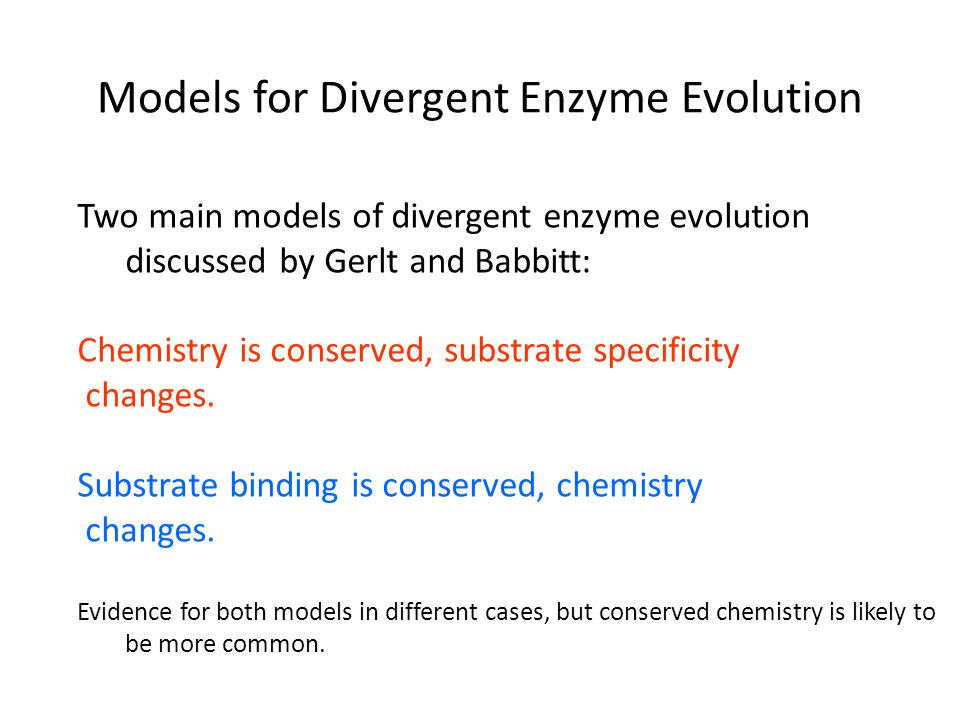 Models for Divergent Enzyme Evolution

Two main models of divergent enzyme evolution discussed by Gerlt and Babbitt:

Chemistry is conserved, substrate specificity changes.

Substrate binding is conserved, chemistry changes.

Evidence for both models in different cases, but conserved chemistry is likely to be more common.